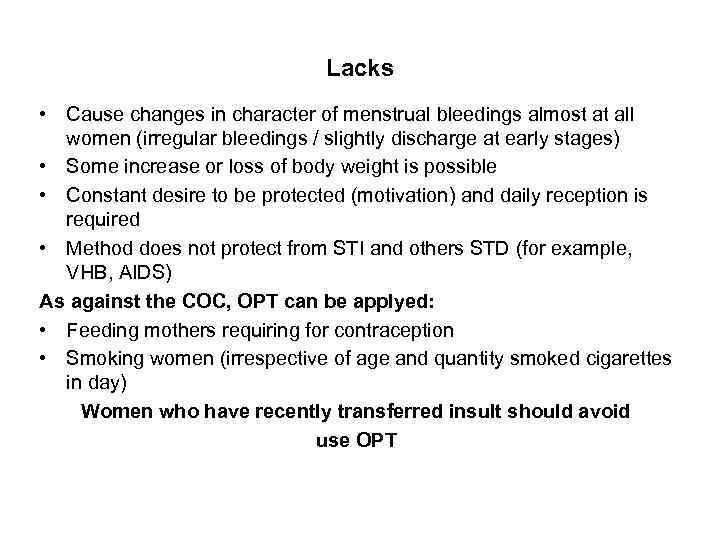 Lacks

• Cause changes in character of menstrual bleedings almost at all women (irregular bleedings / slightly discharge at early stages)
• Some increase or loss of body weight is possible
• Constant desire to be protected (motivation) and daily reception is required
• Method does not protect from STI and others STD (for example, VHB, AIDS)

As against the COC, OPT can be applyed:
• Feeding mothers requiring for contraception
• Smoking women (irrespective of age and quantity smoked cigarettes in day)

Women who have recently transferred insult should avoid use OPT